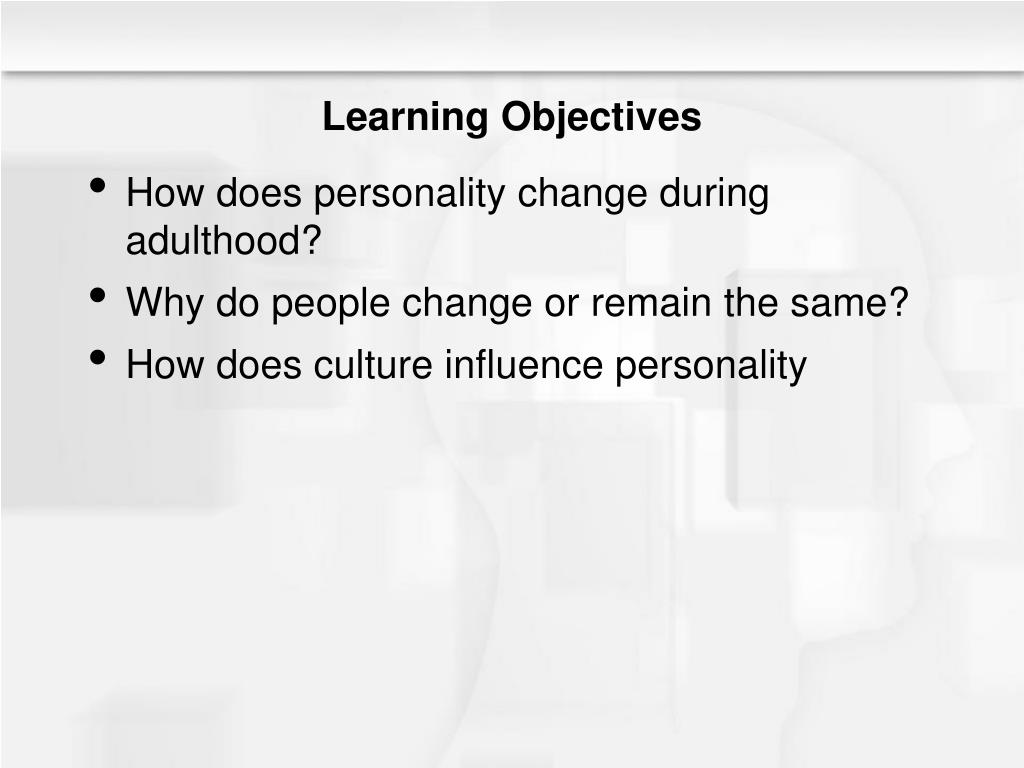 Learning Objectives

• How does personality change during adulthood?
• Why do people change or remain the same?
• How does culture influence personality